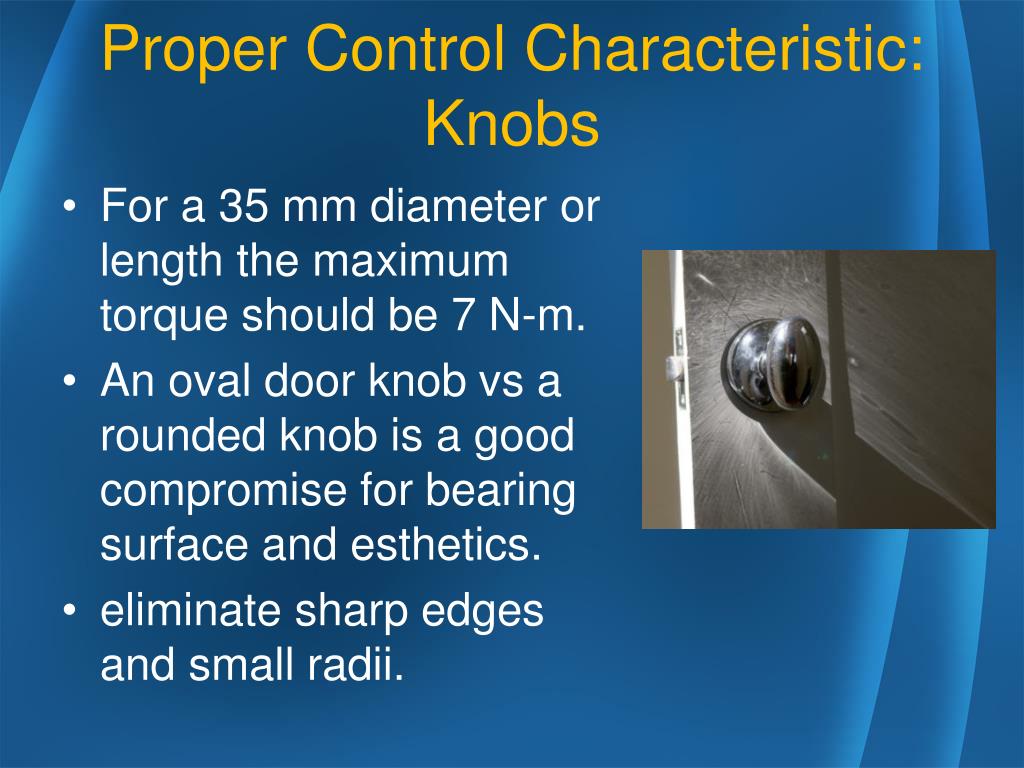 Proper Control Characteristic: Knobs

• For a 35 mm diameter or length the maximum torque should be 7 N-m.
• An oval door knob vs a rounded knob is a good compromise for bearing surface and esthetics.
• eliminate sharp edges and small radii.